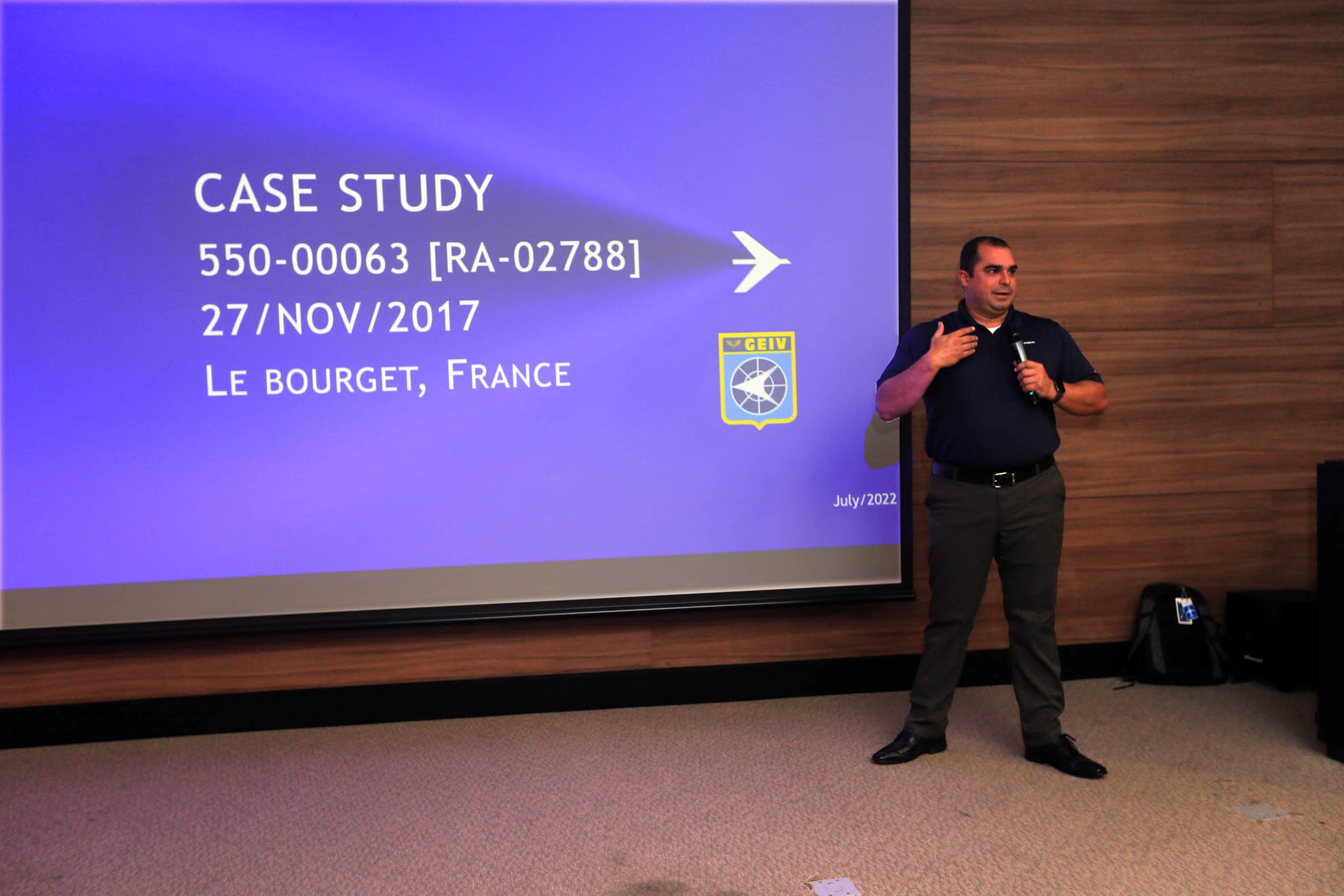 CASE STUDY
550-00063 [RA-02788]
27/NOV/2017
LE BOURGET, FRANCE

GEIV

July/2022